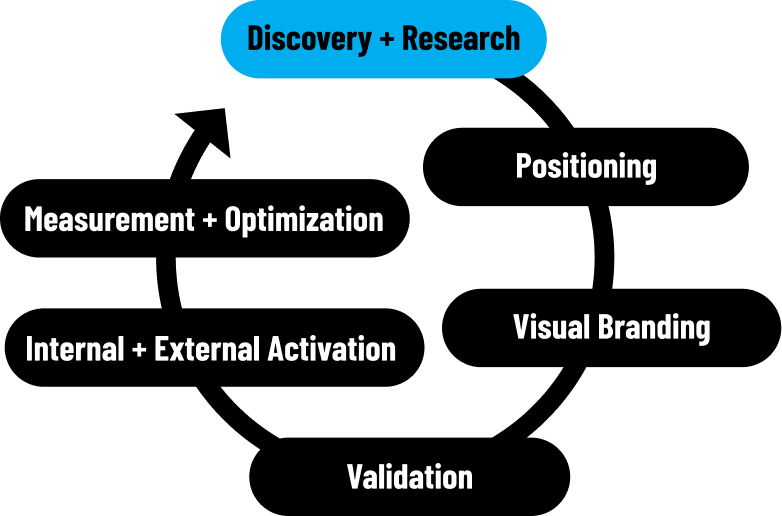 Discovery + Research

Positioning

Visual Branding

Validation

Internal + External Activation

Measurement + Optimization